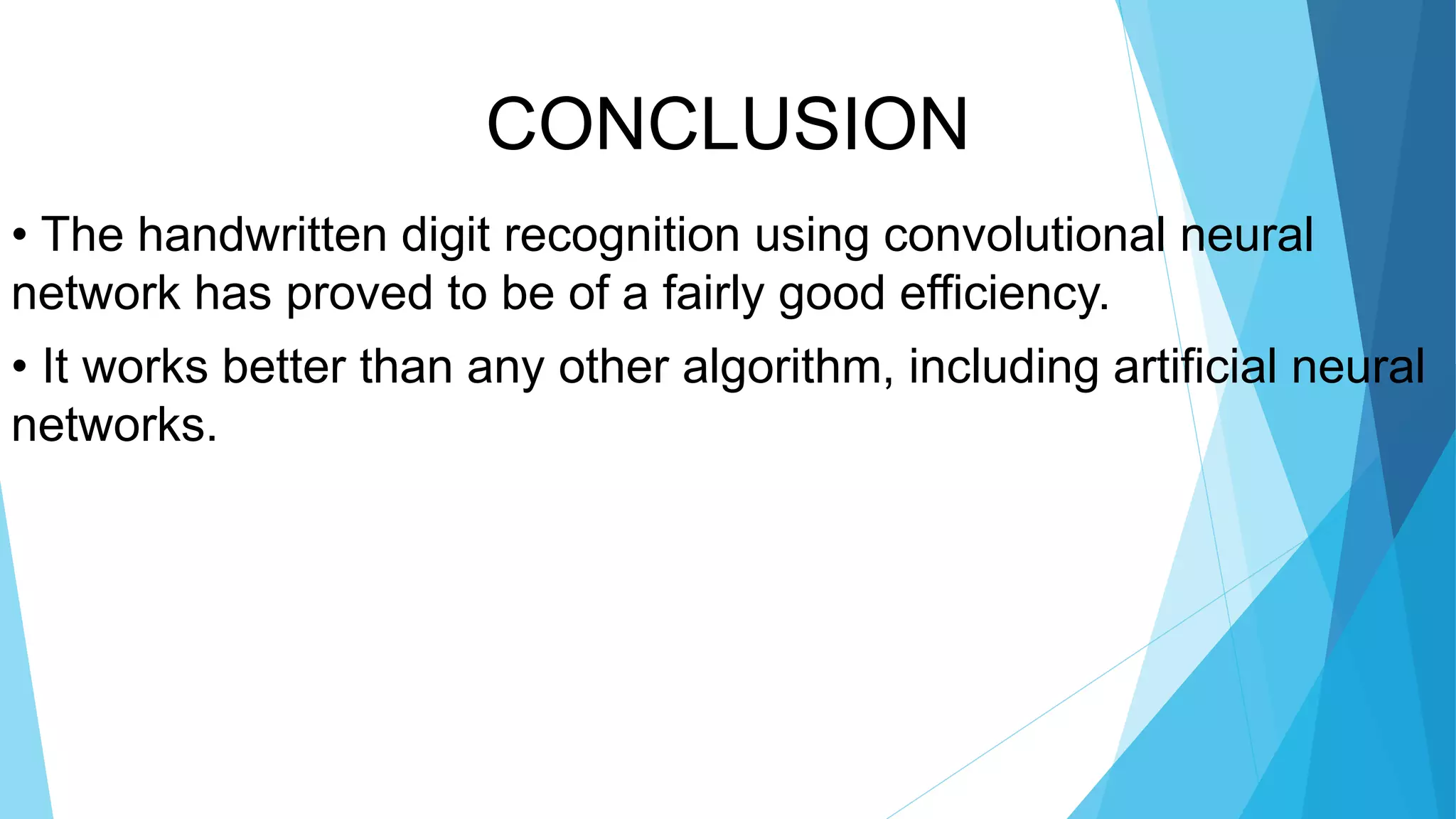 CONCLUSION

• The handwritten digit recognition using convolutional neural network has proved to be of a fairly good efficiency.

• It works better than any other algorithm, including artificial neural networks.